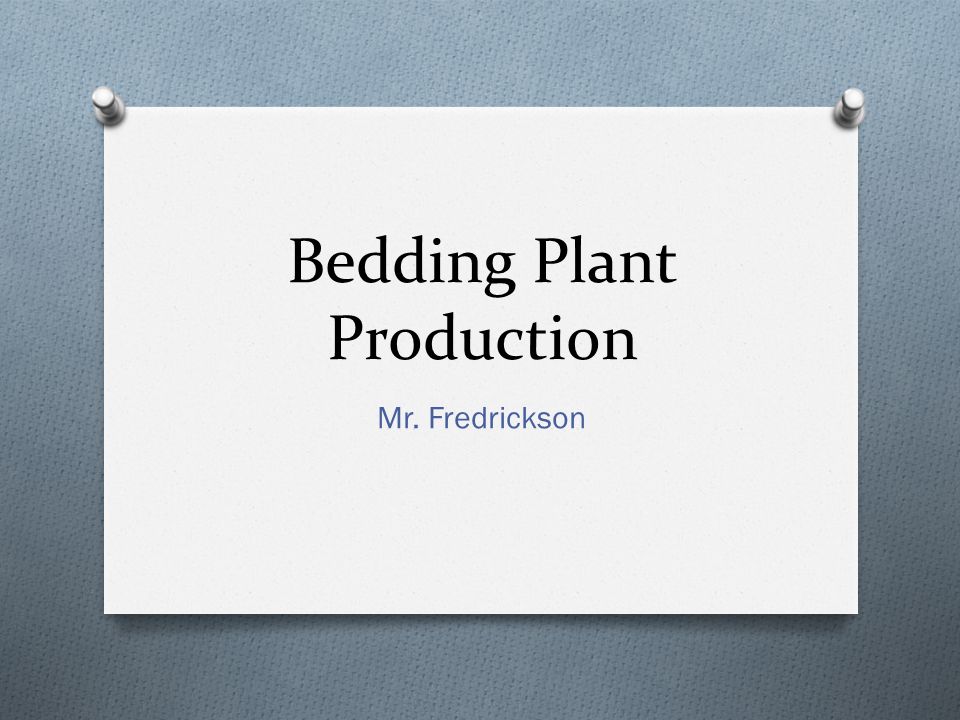 Bedding Plant Production

Mr. Fredrickson